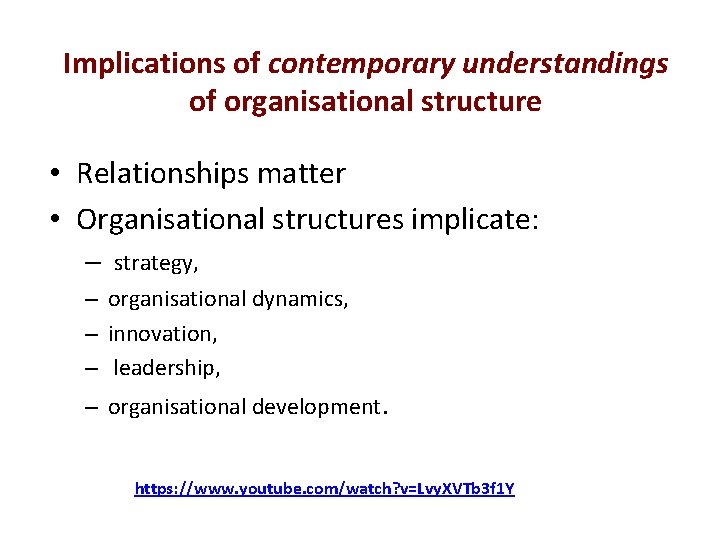 Implications of contemporary understandings of organisational structure

• Relationships matter
• Organisational structures implicate:
– strategy,
– organisational dynamics,
– innovation,
– leadership,
– organisational development.

https://www.youtube.com/watch?v=LvyXVTb3f1Y